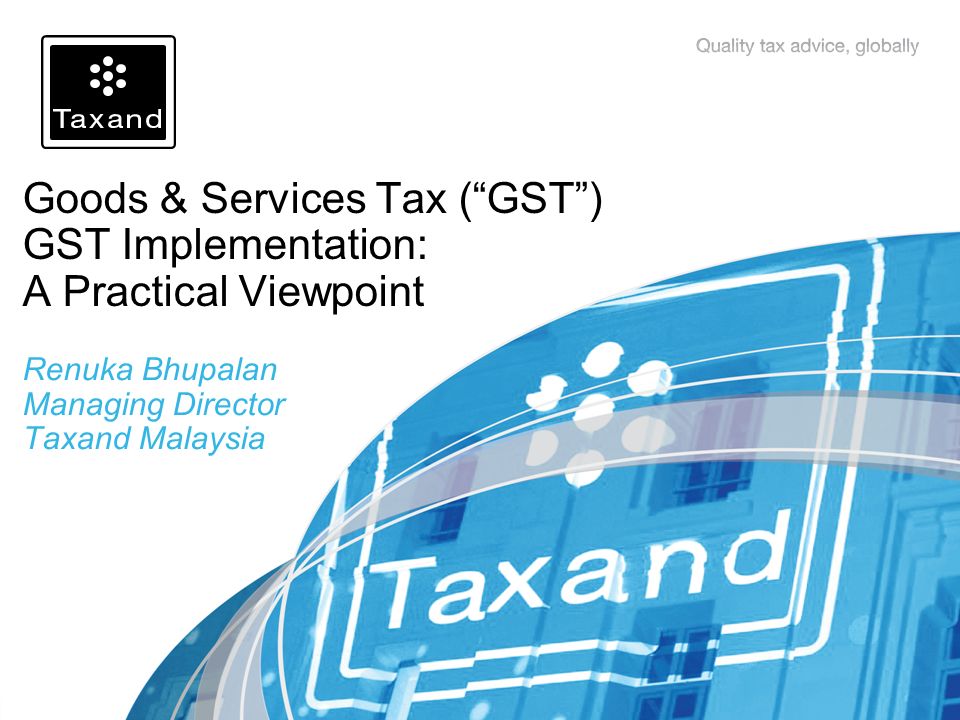 Taxand

Quality tax advice, globally

Goods & Services Tax (“GST”)
GST Implementation:
A Practical Viewpoint

Renuka Bhupalan
Managing Director
Taxand Malaysia

Taxand